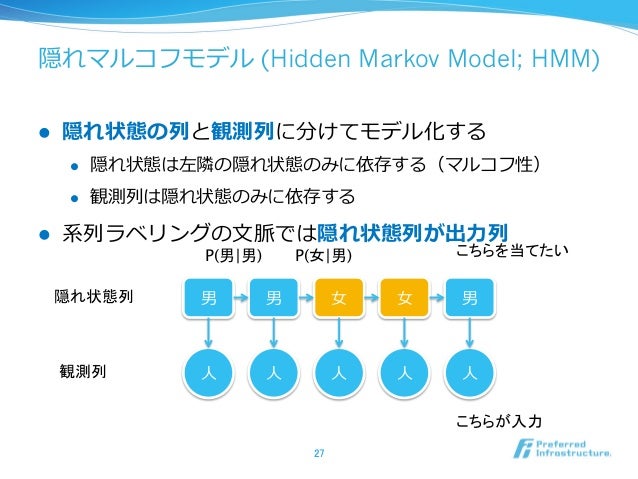 隠れマルコフモデル (Hidden Markov Model; HMM)

● 隠れ状態の列と観測列に分けてモデル化する
 ● 隠れ状態は左隣の隠れ状態のみに依存する（マルコフ性）
 ● 観測列は隠れ状態のみに依存する

● 系列ラベリングの文脈では隠れ状態列が出力列

P(男|男)　P(女|男)　こちらを当てたい

隠れ状態列　男　男　女　女　男

観測列　人　人　人　人　人

こちらが入力

27

Preferred Infrastructure.